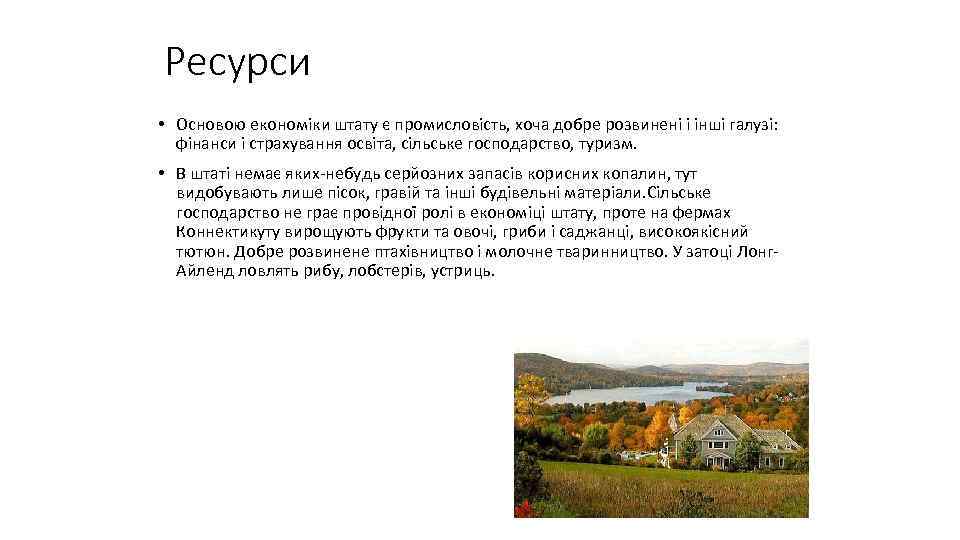 Ресурси

• Основою економіки штату є промисловість, хоча добре розвинені і інші галузі: фінанси і страхування освіта, сільське господарство, туризм.

• В штаті немає яких-небудь серйозних запасів корисних копалин, тут видобувають лише пісок, гравій та інші будівельні матеріали.Сільське господарство не грає провідної ролі в економіці штату, проте на фермах Коннектикуту вирощують фрукти та овочі, гриби і саджанці, високоякісний тютюн. Добре розвинене птахівництво і молочне тваринництво. У затоці Лонг-Айленд ловлять рибу, лобстерів, устриць.